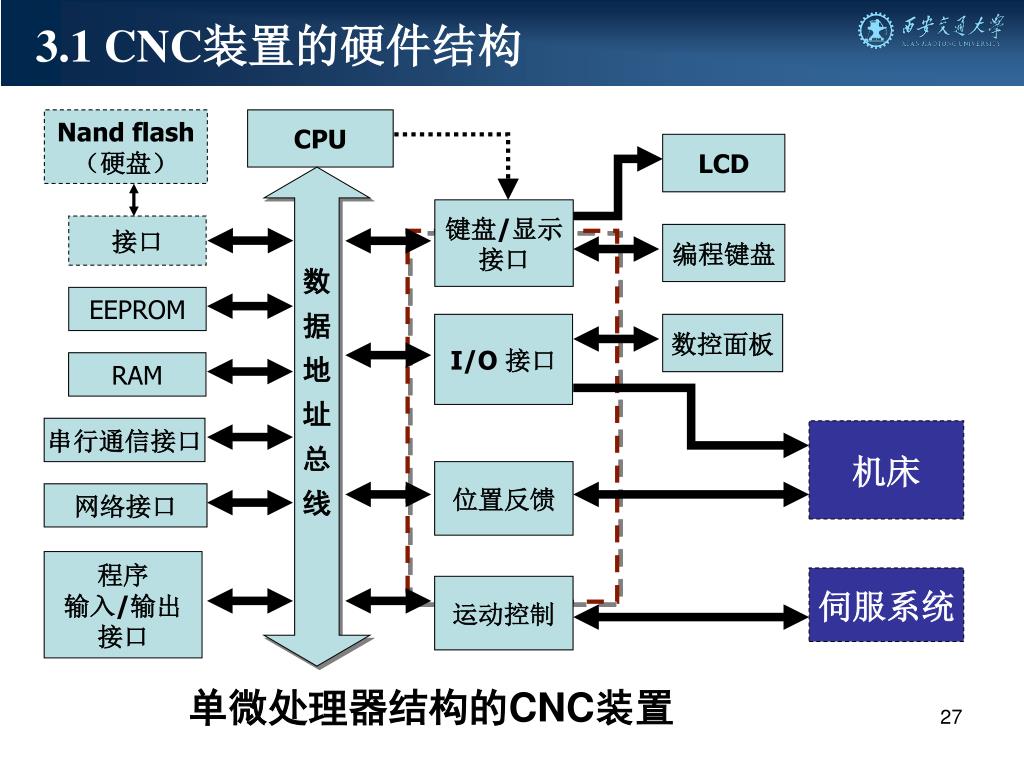 3.1 CNC装置的硬件结构

西安交通大学
XI'AN JIAOTONG UNIVERSITY

Nand flash
（硬盘）

接口

EEPROM

RAM

串行通信接口

网络接口

程序
输入/输出
接口

CPU

数据地址总线

键盘/显示
接口

I/O 接口

位置反馈

运动控制

LCD

编程键盘

数控面板

机床

伺服系统

单微处理器结构的CNC装置

27